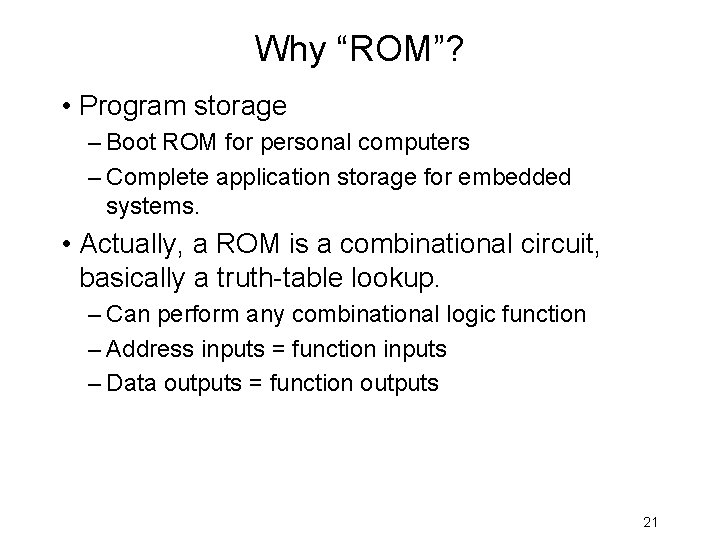 Why “ROM”?

• Program storage
– Boot ROM for personal computers
– Complete application storage for embedded systems.

• Actually, a ROM is a combinational circuit, basically a truth-table lookup.
– Can perform any combinational logic function
– Address inputs = function inputs
– Data outputs = function outputs

21